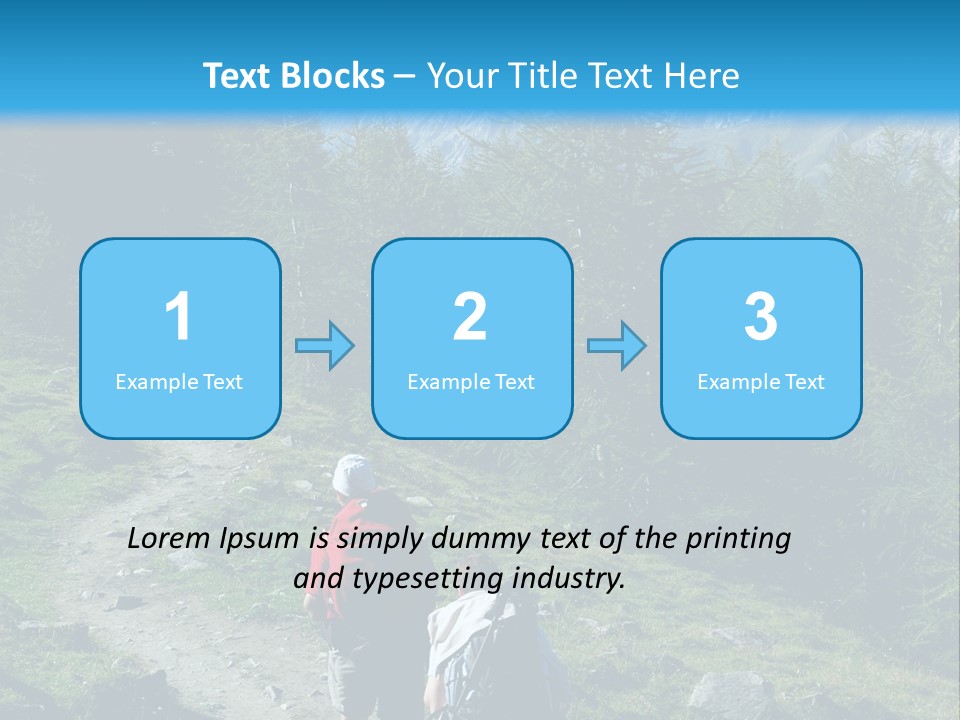 Text Blocks – Your Title Text Here

1
Example Text

2
Example Text

3
Example Text

Lorem Ipsum is simply dummy text of the printing and typesetting industry.